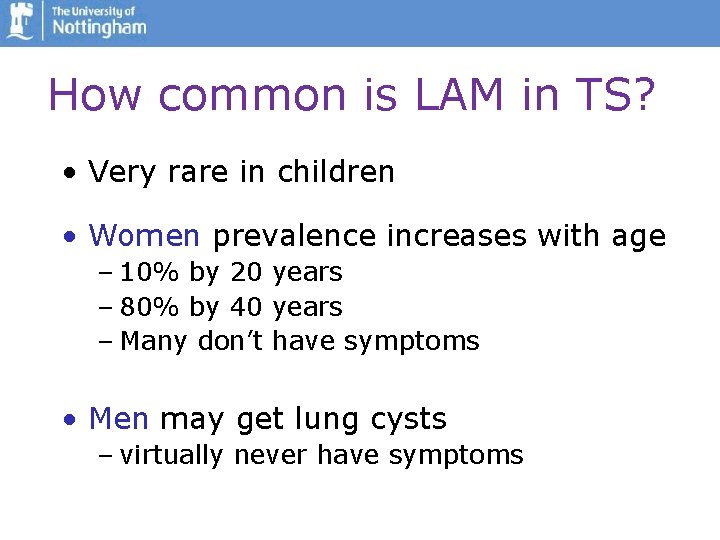 The University of
Nottingham

How common is LAM in TS?

• Very rare in children

• Women prevalence increases with age
– 10% by 20 years
– 80% by 40 years
– Many don't have symptoms

• Men may get lung cysts
– virtually never have symptoms